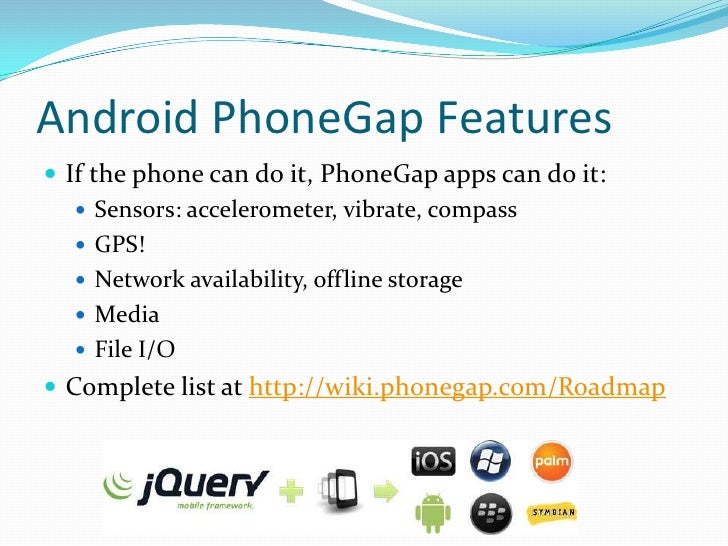 Android PhoneGap Features

• If the phone can do it, PhoneGap apps can do it:
• Sensors: accelerometer, vibrate, compass
• GPS!
• Network availability, offline storage
• Media
• File I/O
• Complete list at http://wiki.phonegap.com/Roadmap

jQuery
mobile framework

iOS
palm
SYMBIAN